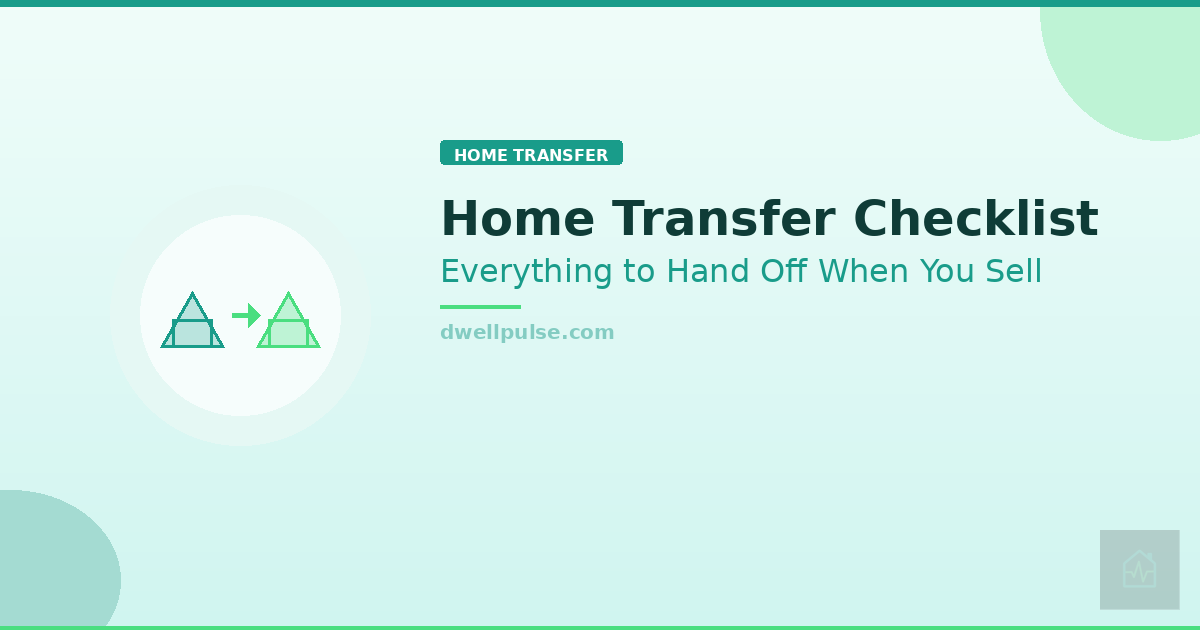 HOME TRANSFER

Home Transfer Checklist

Everything to Hand Off When You Sell

dwellpulse.com